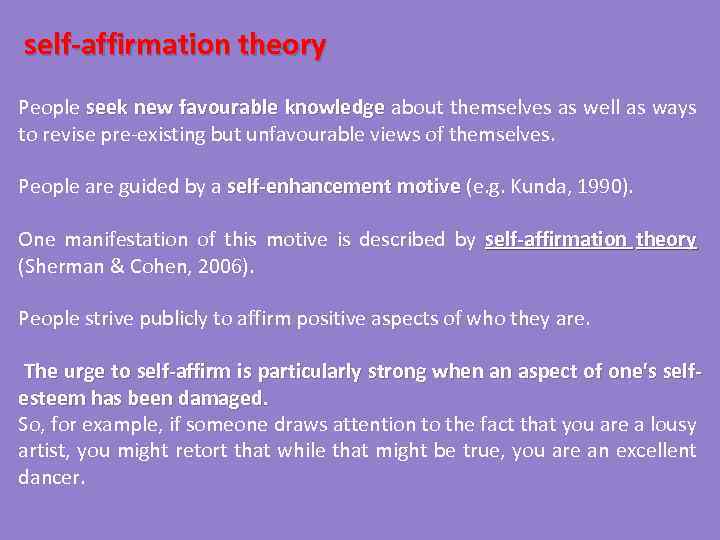 self-affirmation theory

People seek new favourable knowledge about themselves as well as ways to revise pre-existing but unfavourable views of themselves.

People are guided by a self-enhancement motive (e.g. Kunda, 1990).

One manifestation of this motive is described by self-affirmation theory (Sherman & Cohen, 2006).

People strive publicly to affirm positive aspects of who they are.

The urge to self-affirm is particularly strong when an aspect of one's self-esteem has been damaged.
So, for example, if someone draws attention to the fact that you are a lousy artist, you might retort that while that might be true, you are an excellent dancer.